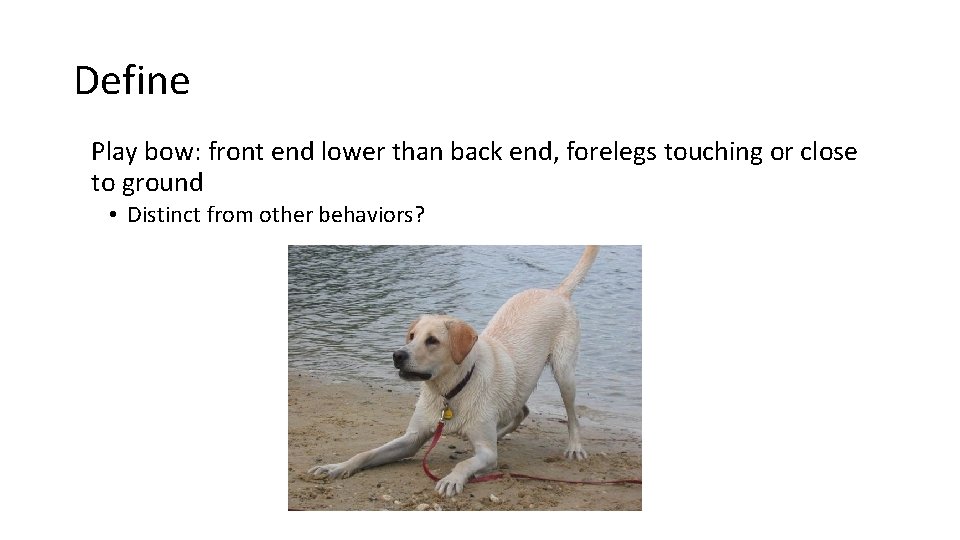 Define

Play bow: front end lower than back end, forelegs touching or close to ground

• Distinct from other behaviors?